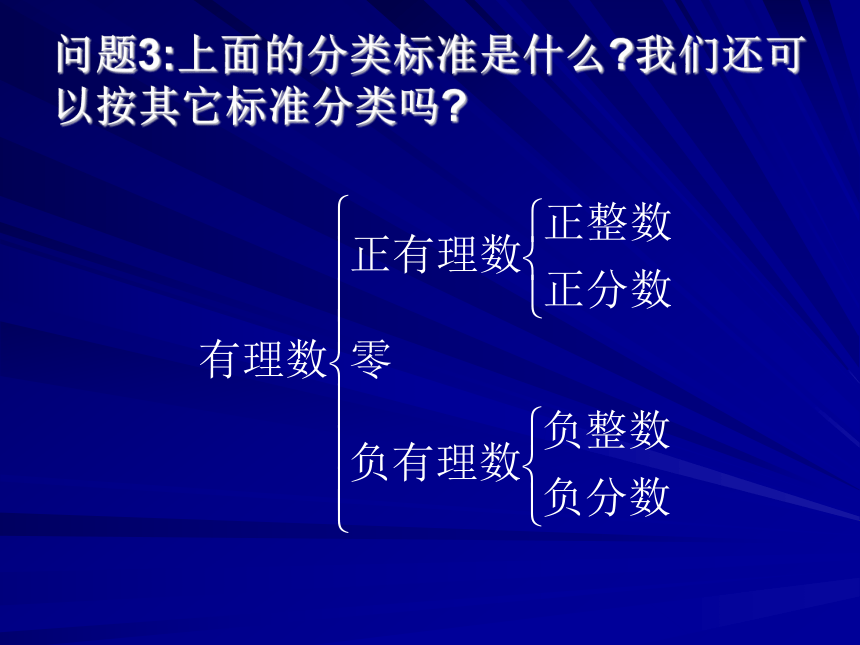 问题3:上面的分类标准是什么?我们还可以按其它标准分类吗?

有理数
正有理数
正整数
正分数
零
负有理数
负整数
负分数